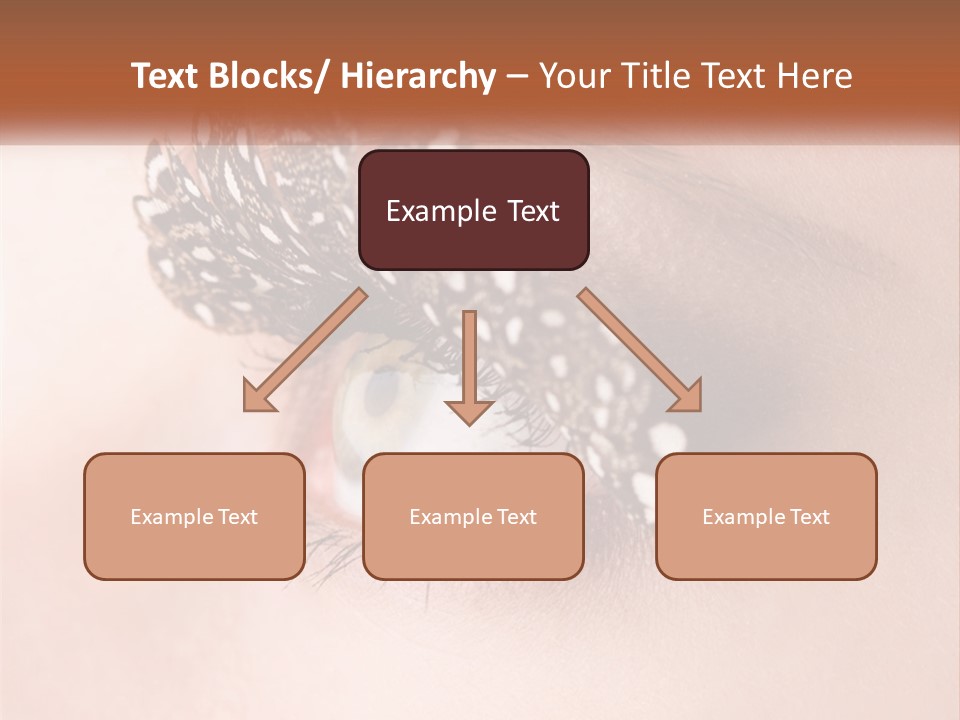 Text Blocks/ Hierarchy – Your Title Text Here

Example Text

Example Text

Example Text

Example Text